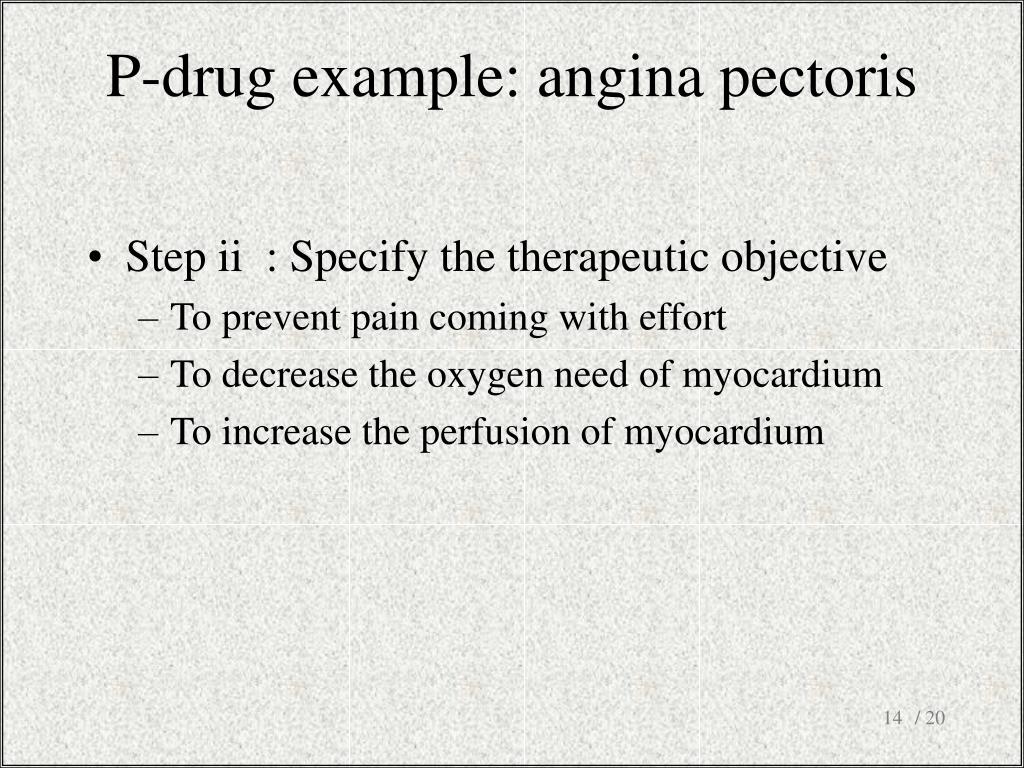 P-drug example: angina pectoris

• Step ii : Specify the therapeutic objective
– To prevent pain coming with effort
– To decrease the oxygen need of myocardium
– To increase the perfusion of myocardium

14 / 20